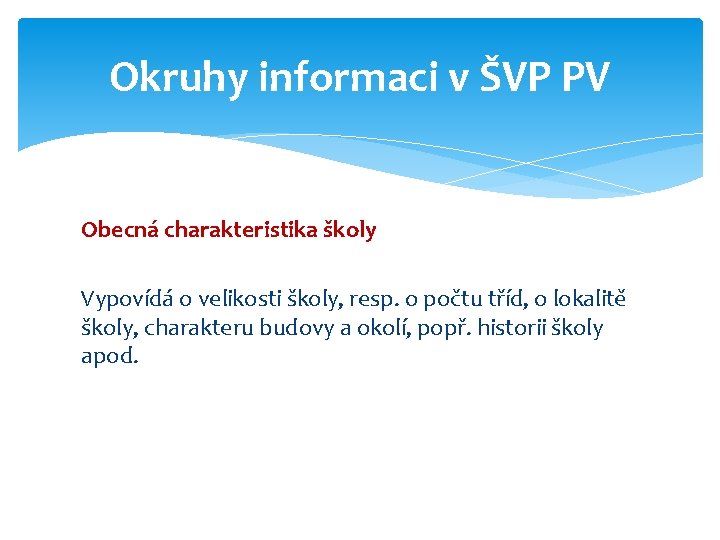 Okruhy informaci v ŠVP PV

Obecná charakteristika školy

Vypovídá o velikosti školy, resp. o počtu tříd, o lokalitě školy, charakteru budovy a okolí, popř. historii školy apod.